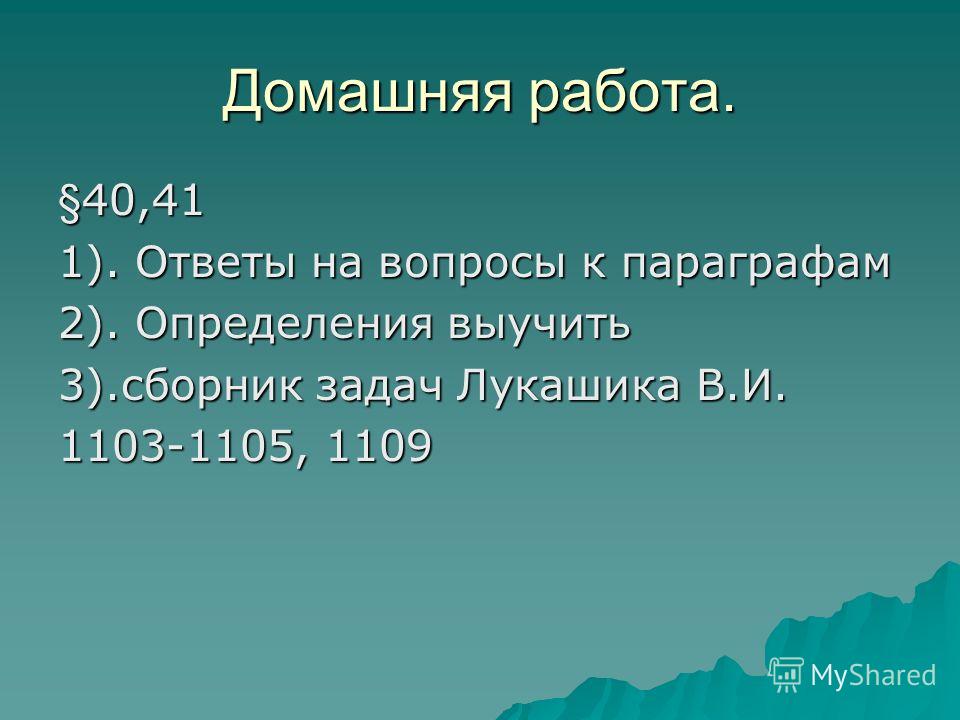 Домашняя работа.

§40,41
1). Ответы на вопросы к параграфам
2). Определения выучить
3).сборник задач Лукашика В.И.
1103-1105, 1109

MyShared